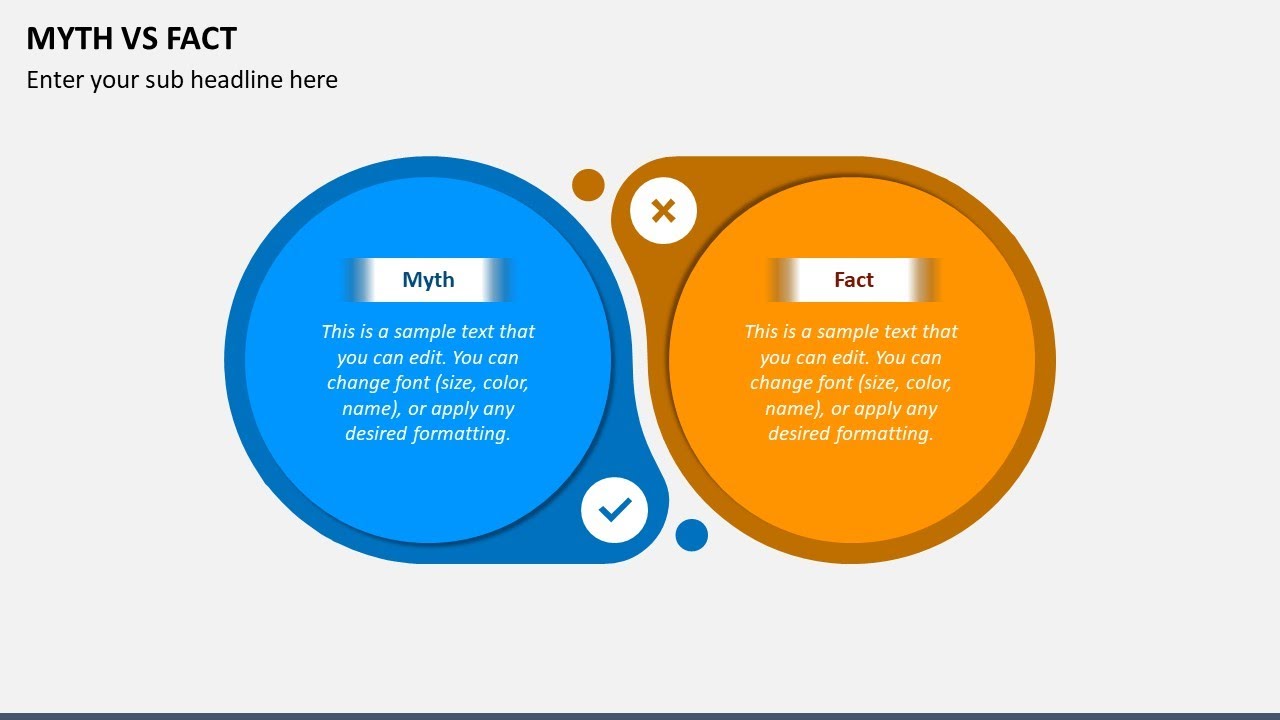 MYTH VS FACT

Enter your sub headline here

Myth

This is a sample text that you can edit. You can change font (size, color, name), or apply any desired formatting.

Fact

This is a sample text that you can edit. You can change font (size, color, name), or apply any desired formatting.